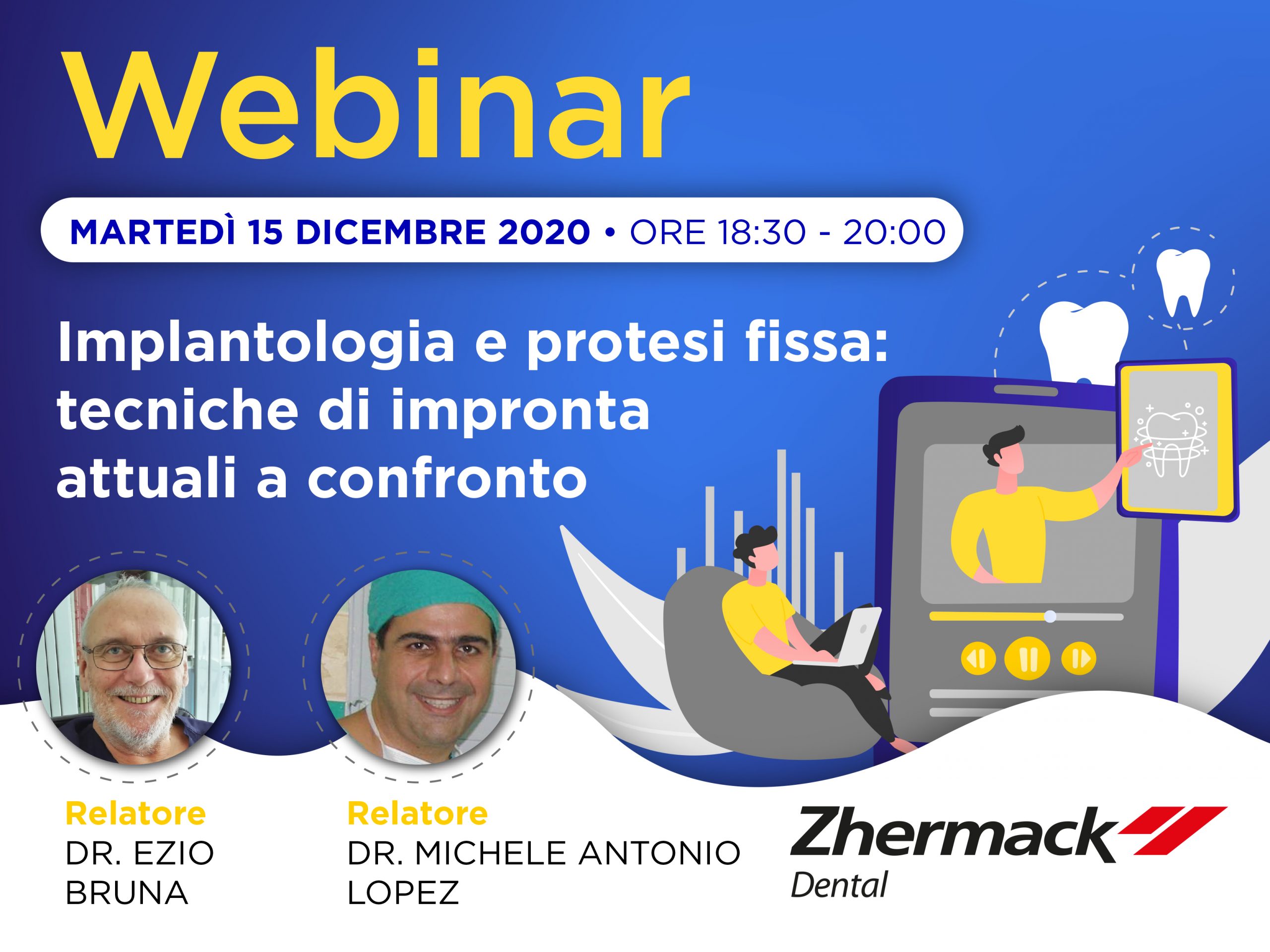 Webinar

MARTEDÌ 15 DICEMBRE 2020 • ORE 18:30 - 20:00

Implantologia e protesi fissa: tecniche di impronta attuali a confronto

Relatore
DR. EZIO BRUNA

Relatore
DR. MICHELE ANTONIO LOPEZ

Zhermack
Dental